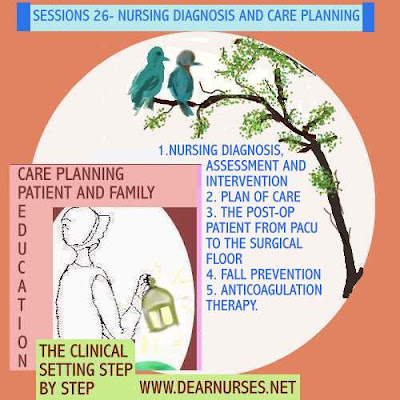 SESSIONS 26- NURSING DIAGNOSIS AND CARE PLANNING

1.NURSING DIAGNOSIS, ASSESSMENT AND INTERVENTION
2. PLAN OF CARE
3. THE POST-OP PATIENT FROM PACU TO THE SURGICAL FLOOR
4. FALL PREVENTION
5. ANTICOAGULATION THERAPY.

CARE PLANNING
PATIENT AND FAMILY
EDUCATION

THE CLINICAL SETTING STEP BY STEP

WWW.DEARNURSES.NET